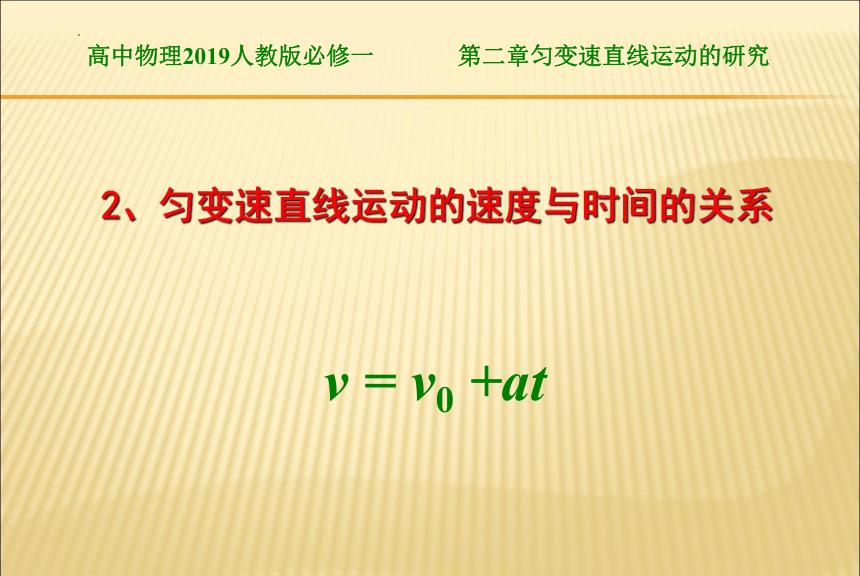 高中物理2019人教版必修一　　第二章匀变速直线运动的研究

2、匀变速直线运动的速度与时间的关系

$v = v_0 + at$